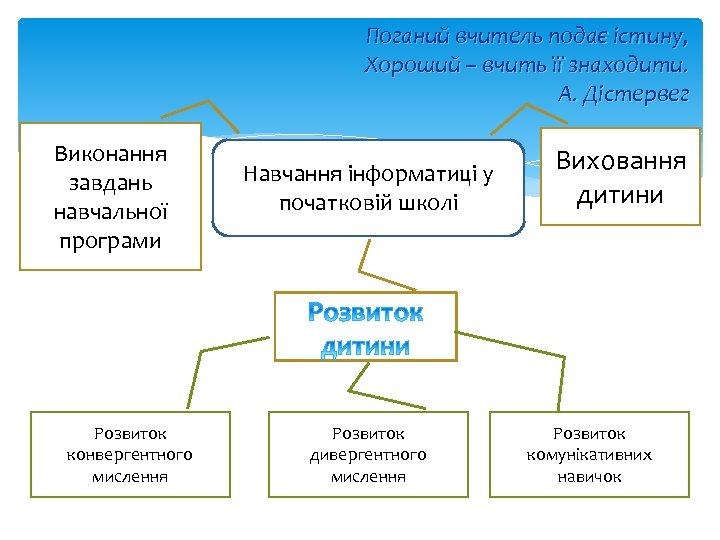 Поганий вчитель подає істину,
Хороший – вчить її знаходити.
А. Дістервег

Виконання завдань навчальної програми

Навчання інформатиці у початковій школі

Виховання дитини

Розвиток дитини

Розвиток конвергентного мислення

Розвиток дивергентного мислення

Розвиток комунікативних навичок